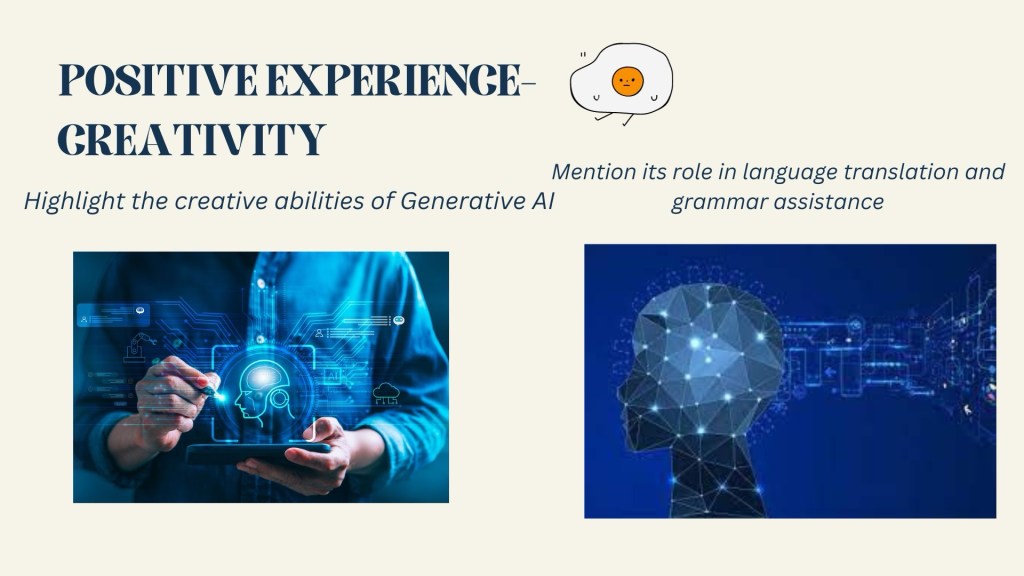 POSITIVE EXPERIENCE-CREATIVITY

Highlight the creative abilities of Generative AI

Mention its role in language translation and grammar assistance